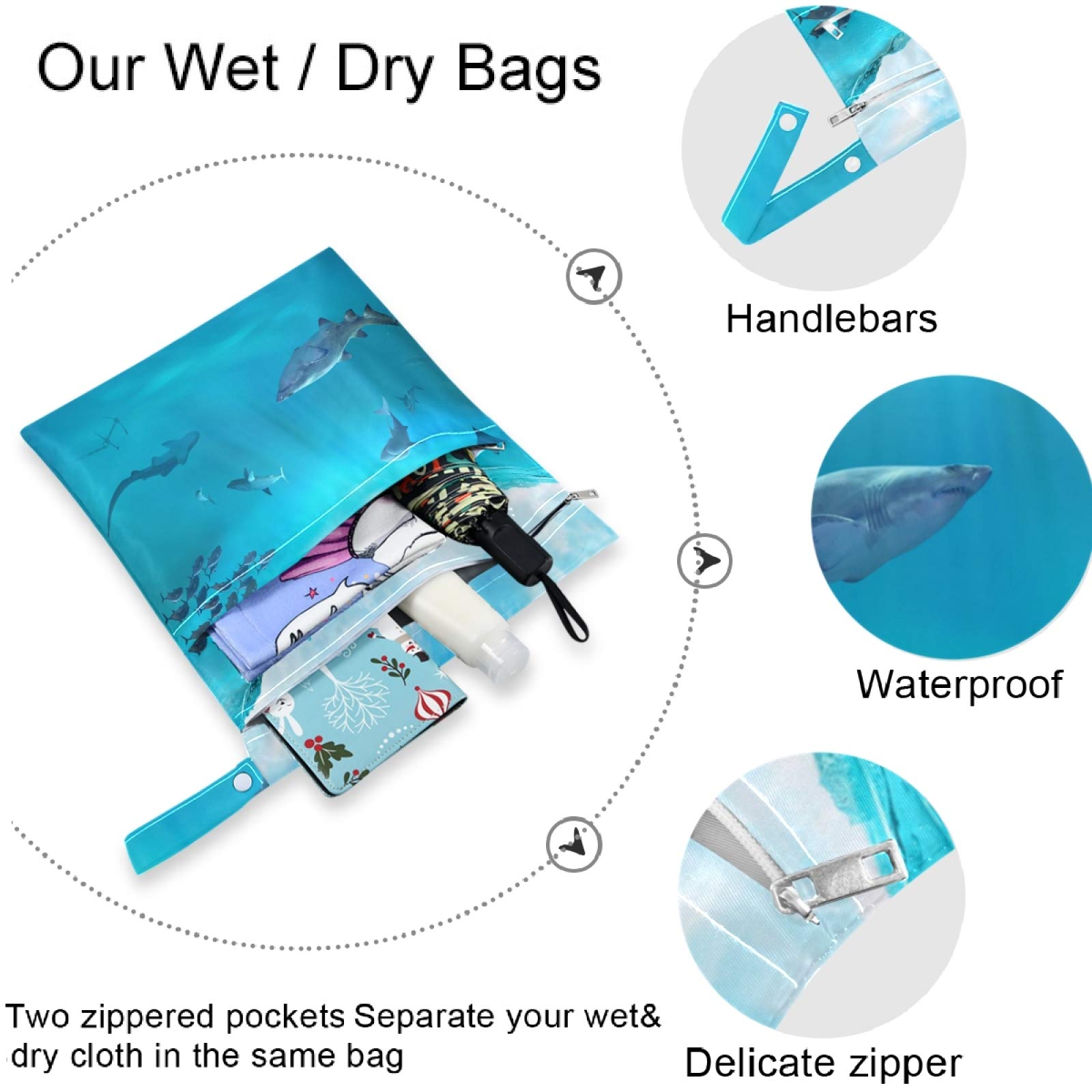 Our Wet / Dry Bags

Handlebars

Waterproof

Delicate zipper

Two zippered pockets Separate your wet& dry cloth in the same bag